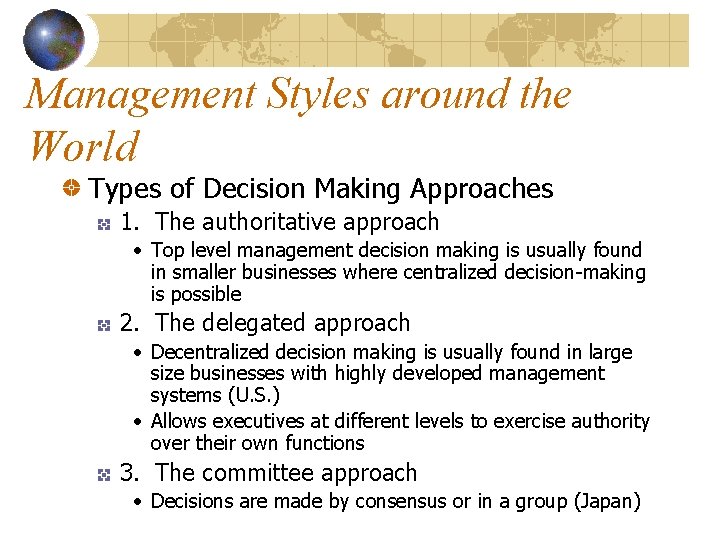 Management Styles around the World

Types of Decision Making Approaches

1. The authoritative approach

• Top level management decision making is usually found in smaller businesses where centralized decision-making is possible

2. The delegated approach

• Decentralized decision making is usually found in large size businesses with highly developed management systems (U.S.)

• Allows executives at different levels to exercise authority over their own functions

3. The committee approach

• Decisions are made by consensus or in a group (Japan)